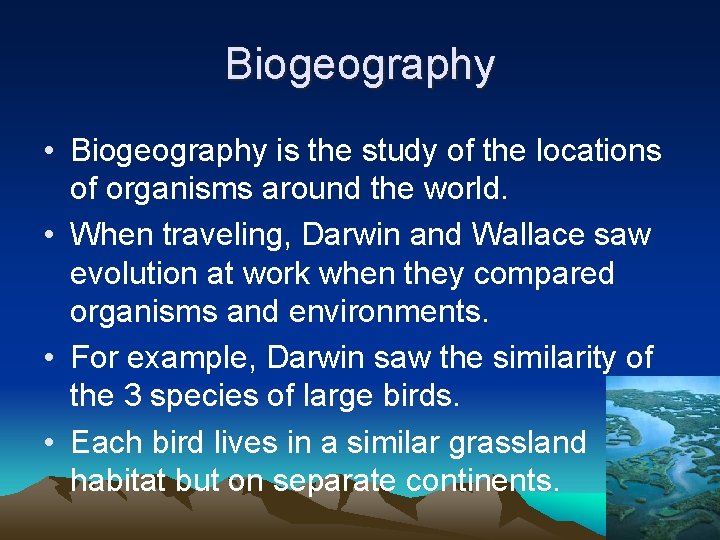 Biogeography

• Biogeography is the study of the locations of organisms around the world.

• When traveling, Darwin and Wallace saw evolution at work when they compared organisms and environments.

• For example, Darwin saw the similarity of the 3 species of large birds.

• Each bird lives in a similar grassland habitat but on separate continents.